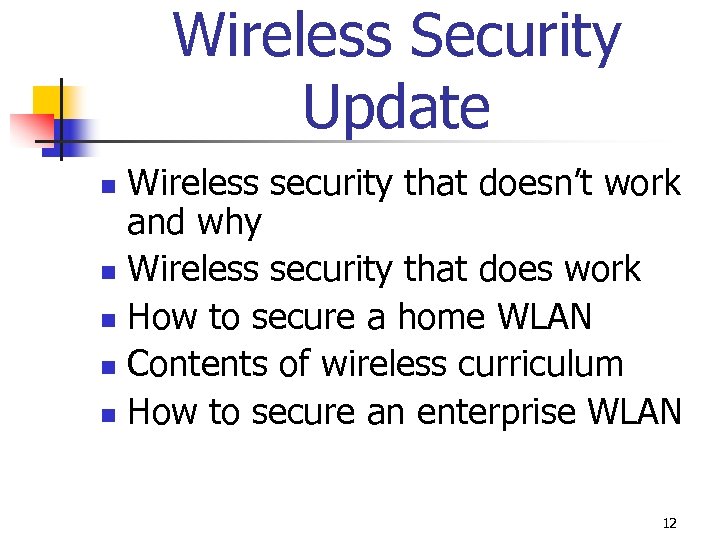 Wireless Security Update

- Wireless security that doesn't work and why
- Wireless security that does work
- How to secure a home WLAN
- Contents of wireless curriculum
- How to secure an enterprise WLAN

12